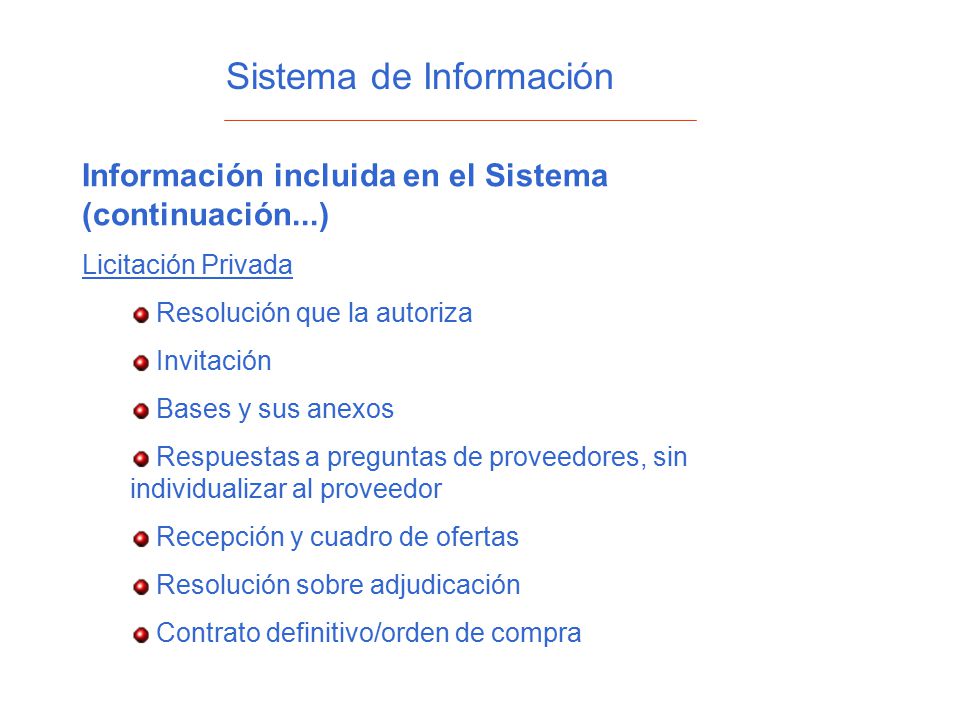 Sistema de Información

Información incluida en el Sistema (continuación...)

Licitación Privada

Resolución que la autoriza

Invitación

Bases y sus anexos

Respuestas a preguntas de proveedores, sin individualizar al proveedor

Recepción y cuadro de ofertas

Resolución sobre adjudicación

Contrato definitivo/orden de compra